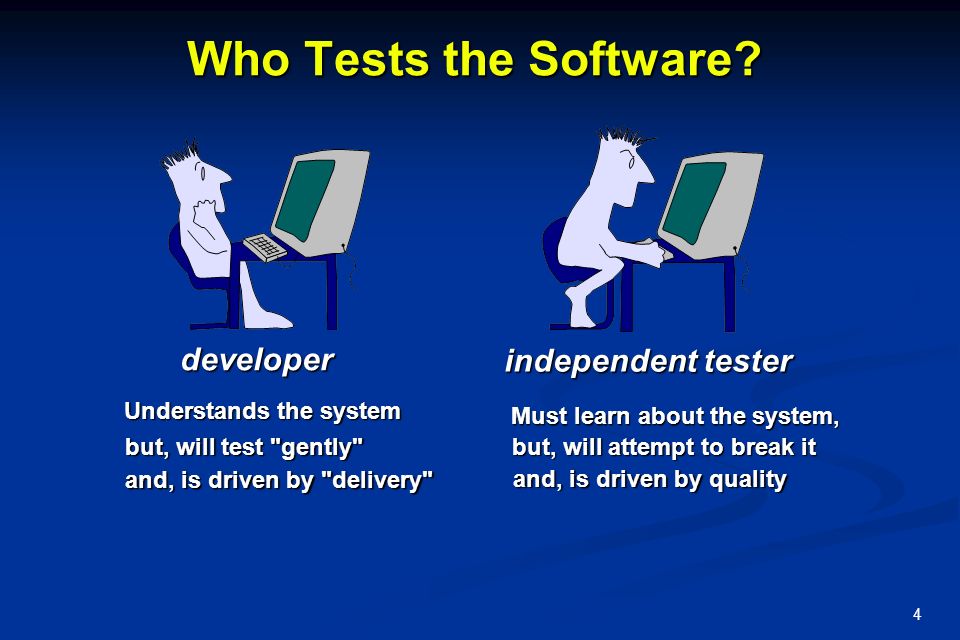 Who Tests the Software?

developer

Understands the system
but, will test "gently"
and, is driven by "delivery"

independent tester

Must learn about the system,
but, will attempt to break it
and, is driven by quality

4